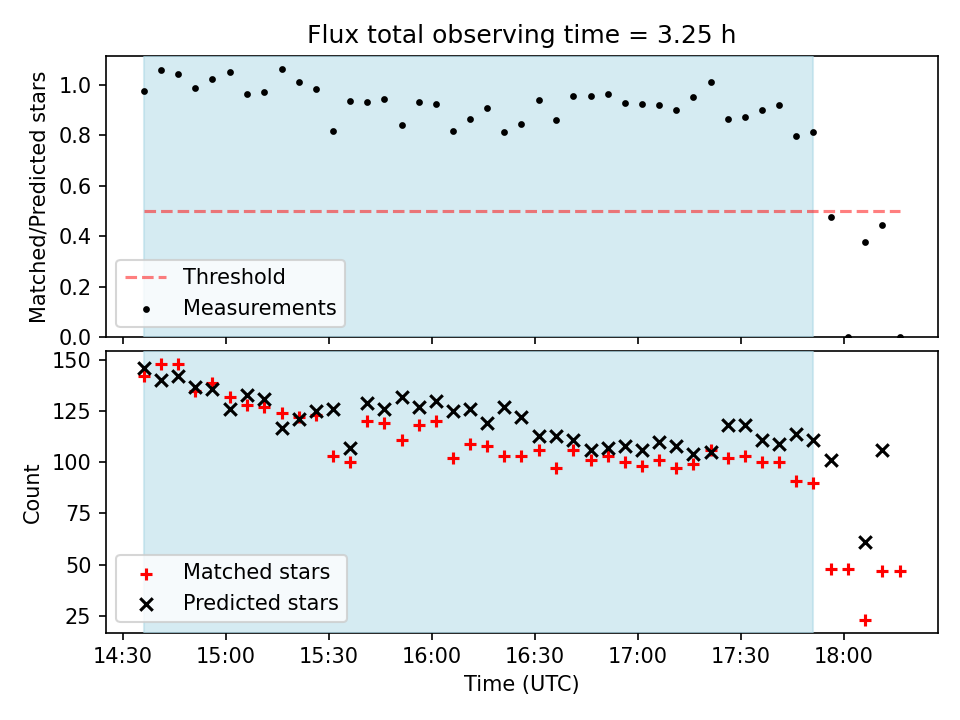 Flux total observing time = 3.25 h

Matched/Predicted stars

1.0
0.8
0.6
0.4
0.2
0.0

Threshold
Measurements

Count

150
125
100
75
50
25

Matched stars
Predicted stars

14:30 15:00 15:30 16:00 16:30 17:00 17:30 18:00

Time (UTC)